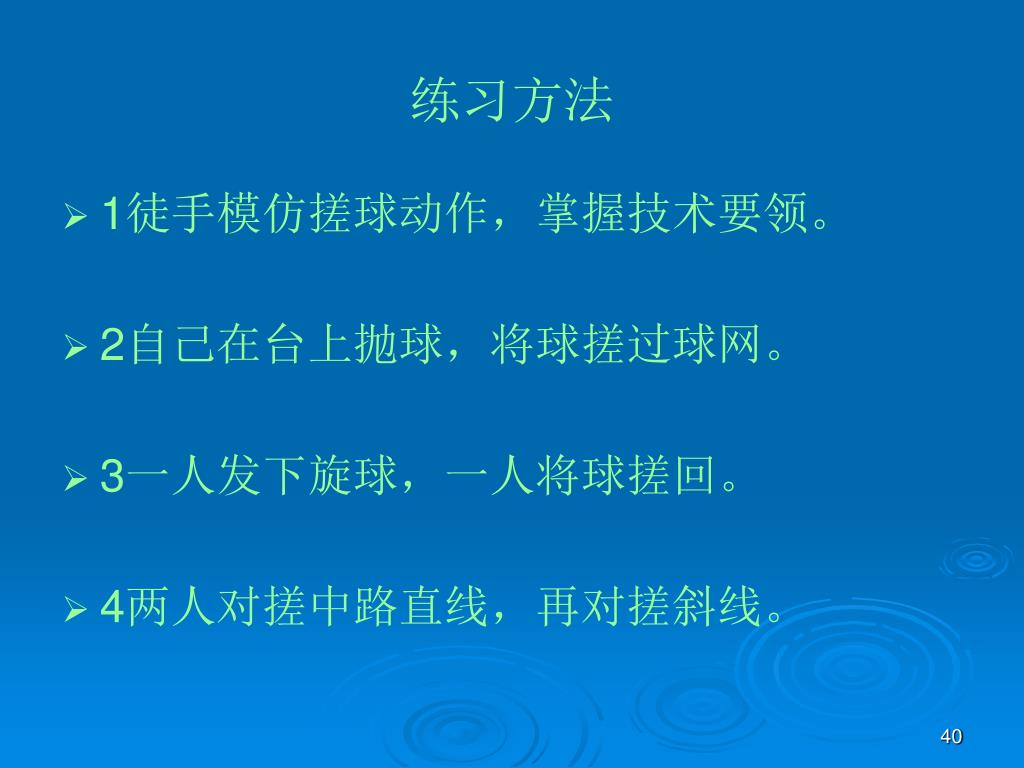 练习方法

➢ 1徒手模仿搓球动作，掌握技术要领。

➢ 2自己在台上抛球，将球搓过球网。

➢ 3一人发下旋球，一人将球搓回。

➢ 4两人对搓中路直线，再对搓斜线。

40